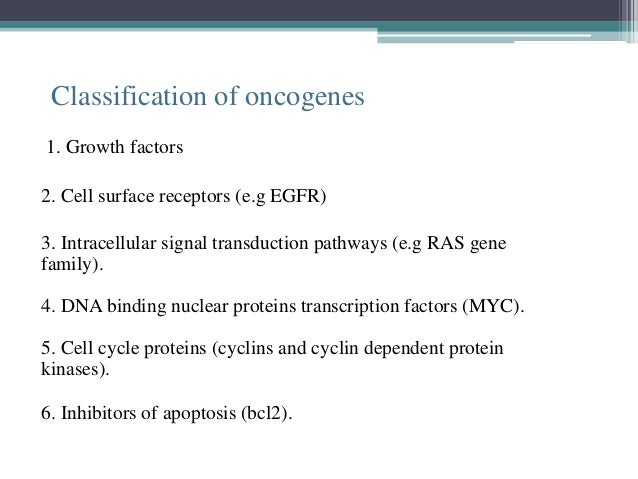 Classification of oncogenes

1. Growth factors

2. Cell surface receptors (e.g EGFR)

3. Intracellular signal transduction pathways (e.g RAS gene family).

4. DNA binding nuclear proteins transcription factors (MYC).

5. Cell cycle proteins (cyclins and cyclin dependent protein kinases).

6. Inhibitors of apoptosis (bcl2).